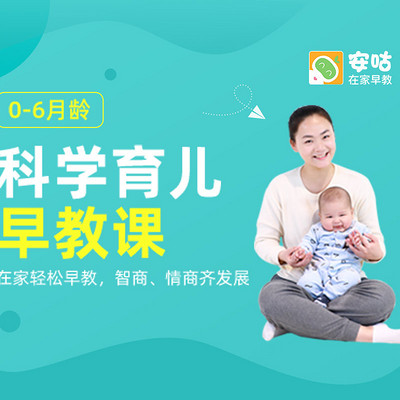 安咕
在家早教

0-6月龄

科学育儿
早教课

在家轻松早教，智商、情商齐发展